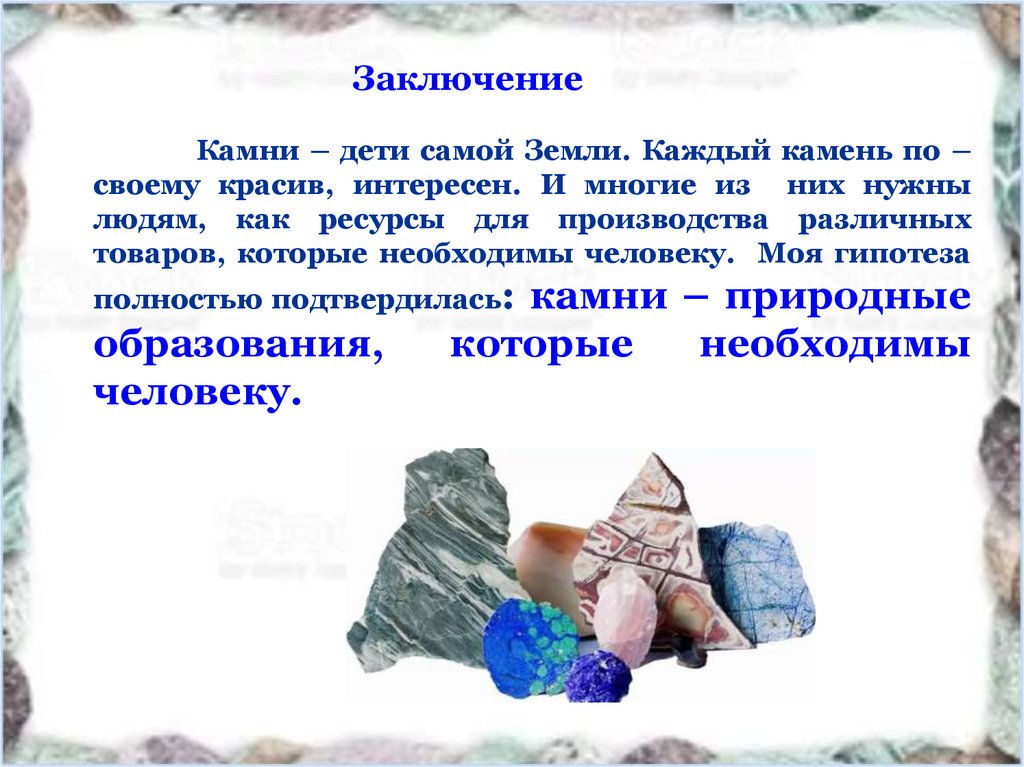 Заключение

Камни – дети самой Земли. Каждый камень по – своему красив, интересен. И многие из них нужны людям, как ресурсы для производства различных товаров, которые необходимы человеку. Моя гипотеза полностью подтвердилась: камни – природные образования, которые необходимы человеку.